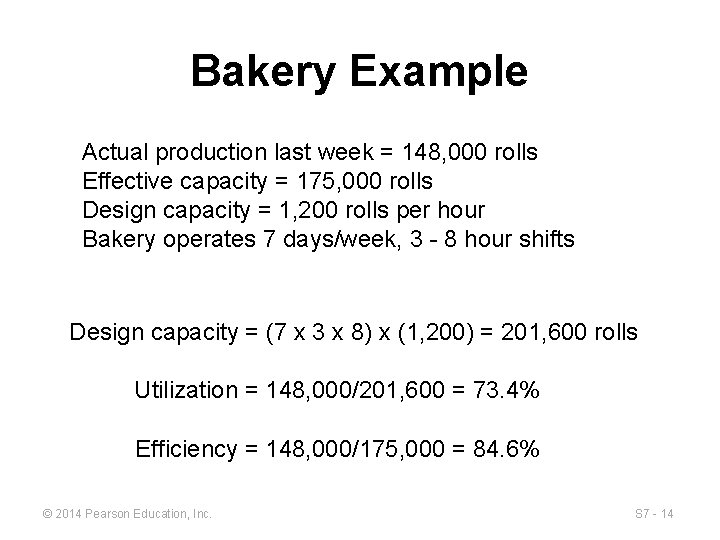 Bakery Example

Actual production last week = 148,000 rolls
Effective capacity = 175,000 rolls
Design capacity = 1,200 rolls per hour
Bakery operates 7 days/week, 3 - 8 hour shifts

Design capacity = (7 x 3 x 8) x (1,200) = 201,600 rolls

Utilization = 148,000/201,600 = 73.4%

Efficiency = 148,000/175,000 = 84.6%

© 2014 Pearson Education, Inc.

S7 - 14